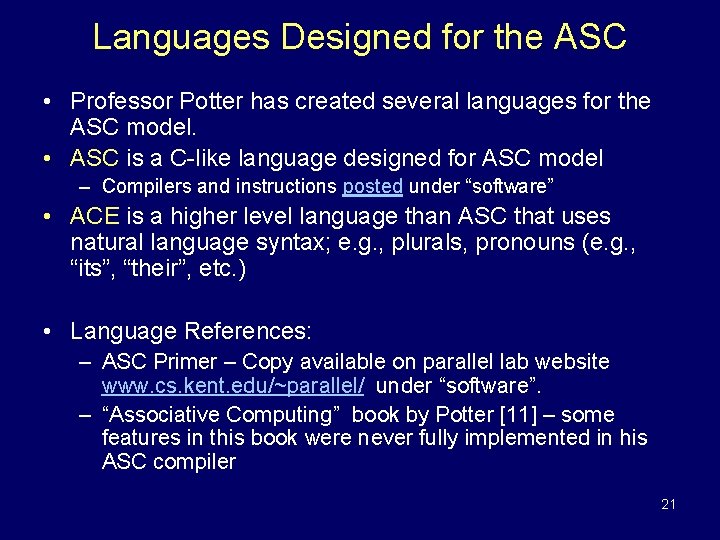 Languages Designed for the ASC

• Professor Potter has created several languages for the ASC model.
• ASC is a C-like language designed for ASC model
– Compilers and instructions posted under “software”
• ACE is a higher level language than ASC that uses natural language syntax; e.g., plurals, pronouns (e.g., “its”, “their”, etc.)

• Language References:
– ASC Primer – Copy available on parallel lab website www.cs.kent.edu/~parallel/ under “software”.
– “Associative Computing” book by Potter [11] – some features in this book were never fully implemented in his ASC compiler

21